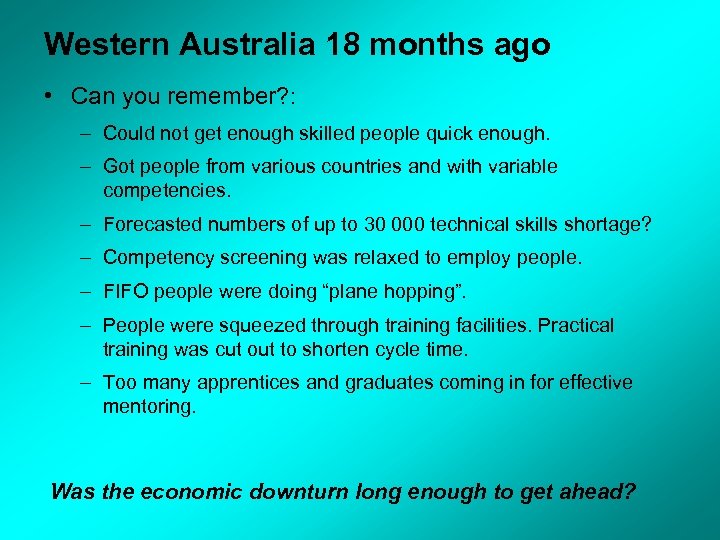 Western Australia 18 months ago

• Can you remember?:

– Could not get enough skilled people quick enough.

– Got people from various countries and with variable competencies.

– Forecasted numbers of up to 30 000 technical skills shortage?

– Competency screening was relaxed to employ people.

– FIFO people were doing “plane hopping”.

– People were squeezed through training facilities. Practical training was cut out to shorten cycle time.

– Too many apprentices and graduates coming in for effective mentoring.

Was the economic downturn long enough to get ahead?